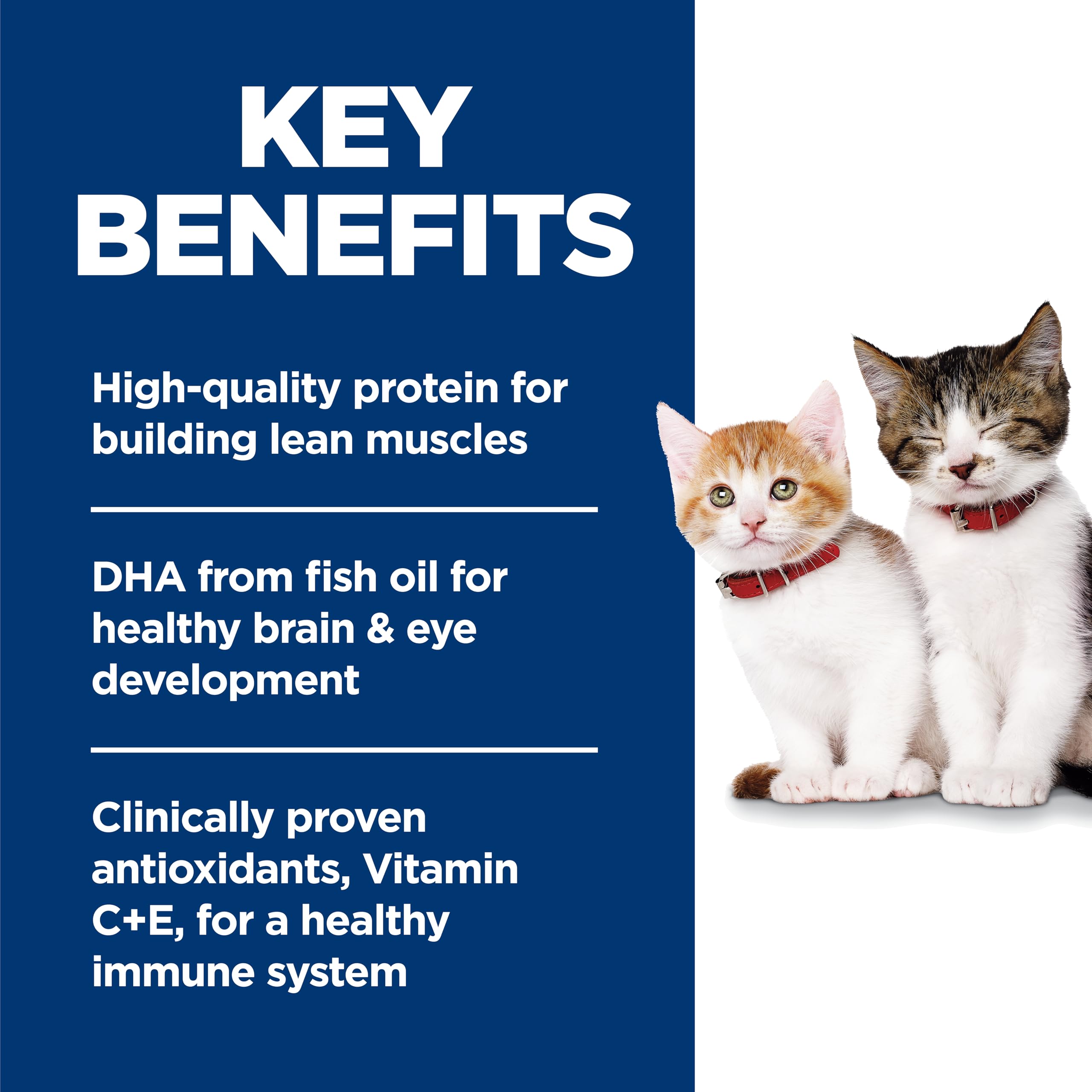 KEY BENEFITS

High-quality protein for building lean muscles

DHA from fish oil for healthy brain & eye development

Clinically proven antioxidants, Vitamin C+E, for a healthy immune system